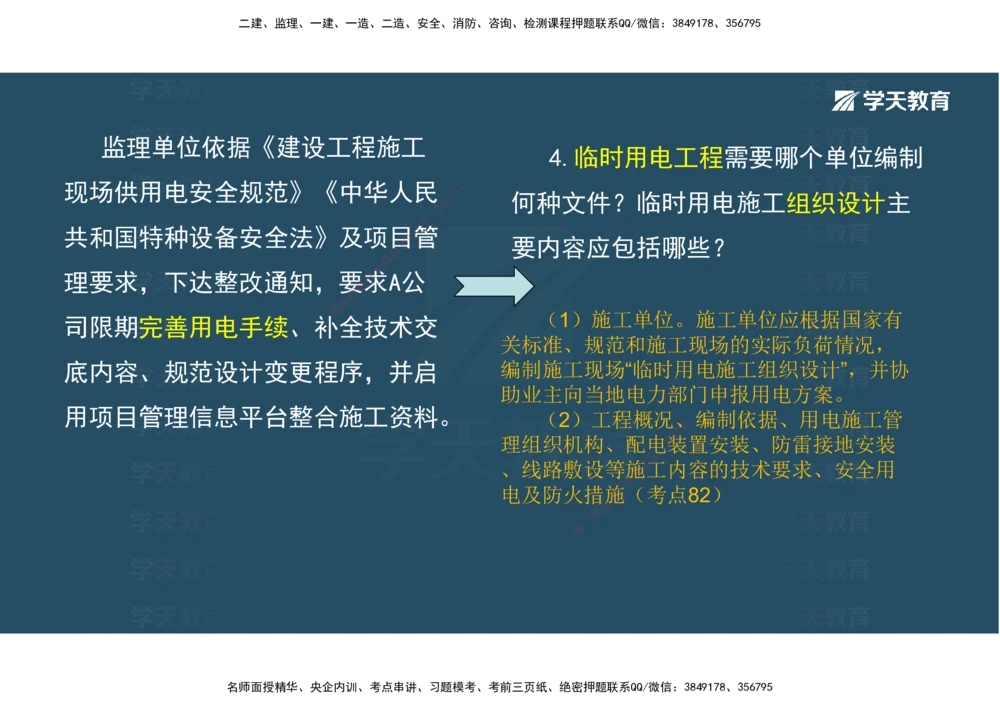 二建、监理、一建、一造、二造、安全、消防、咨询、检测课程押题联系QQ/微信：3849178、356795

学天教育

监理单位依据《建设工程施工现场供用电安全规范》《中华人民共和国特种设备安全法》及项目管理要求，下达整改通知，要求A公司限期完善用电手续、补全技术交底内容、规范设计变更程序，并启用项目管理信息平台整合施工资料。

4. 临时用电工程需要哪个单位编制何种文件？临时用电施工组织设计主要内容应包括哪些？

（1）施工单位。施工单位应根据国家有关标准、规范和施工现场的实际负荷情况，编制施工现场“临时用电施工组织设计”，并协助业主向当地电力部门申报用电方案。
（2）工程概况、编制依据、用电施工管理组织机构、配电装置安装、防雷接地安装、线路敷设等施工内容的技术要求、安全用电及防火措施（考点82）

名师面授精华、央企内训、考点串讲、习题模考、考前三页纸、绝密押题联系QQ/微信：3849178、356795